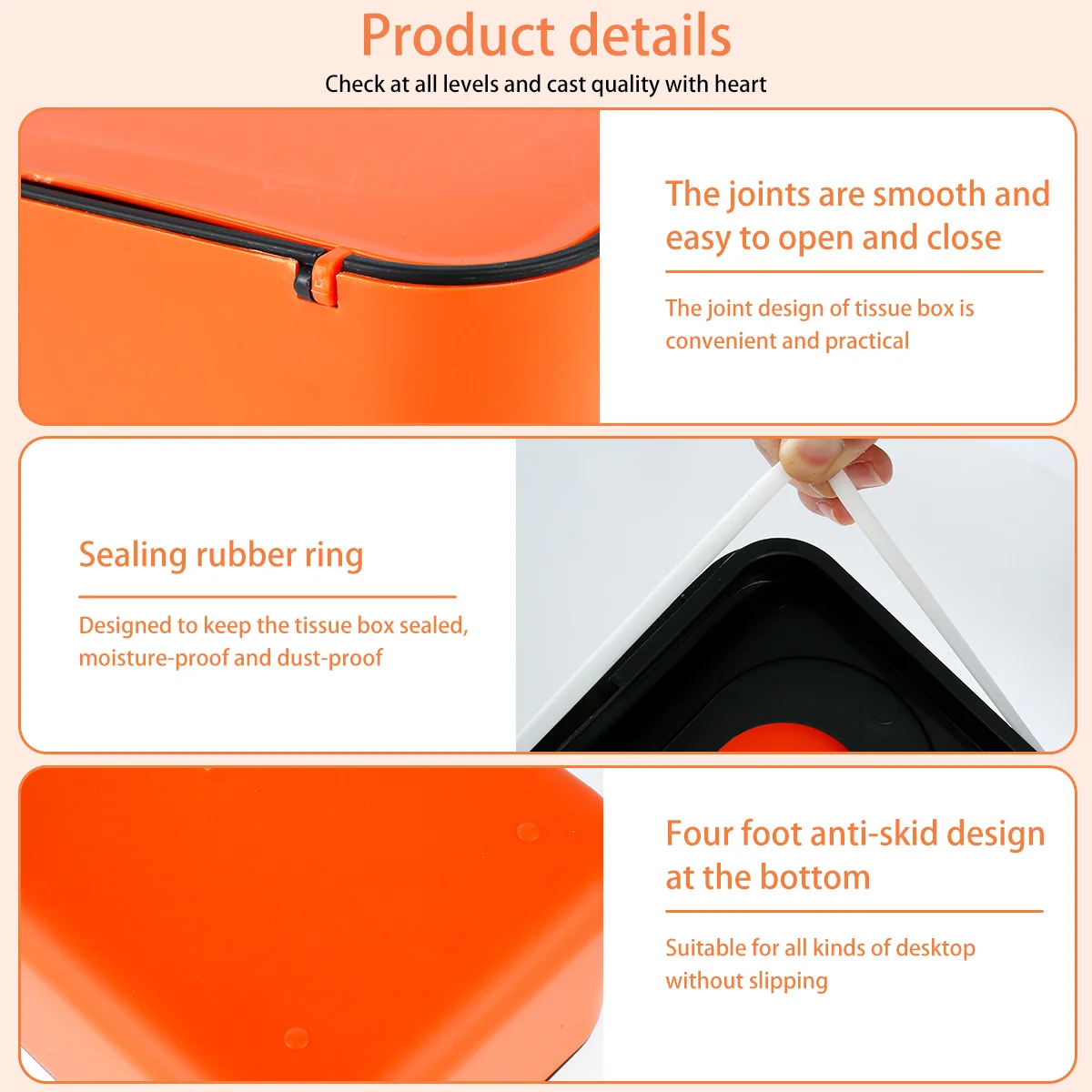 Product details
Check at all levels and cast quality with heart

The joints are smooth and easy to open and close

The joint design of tissue box is convenient and practical

Sealing rubber ring

Designed to keep the tissue box sealed, moisture-proof and dust-proof

Four foot anti-skid design at the bottom

Suitable for all kinds of desktop without slipping